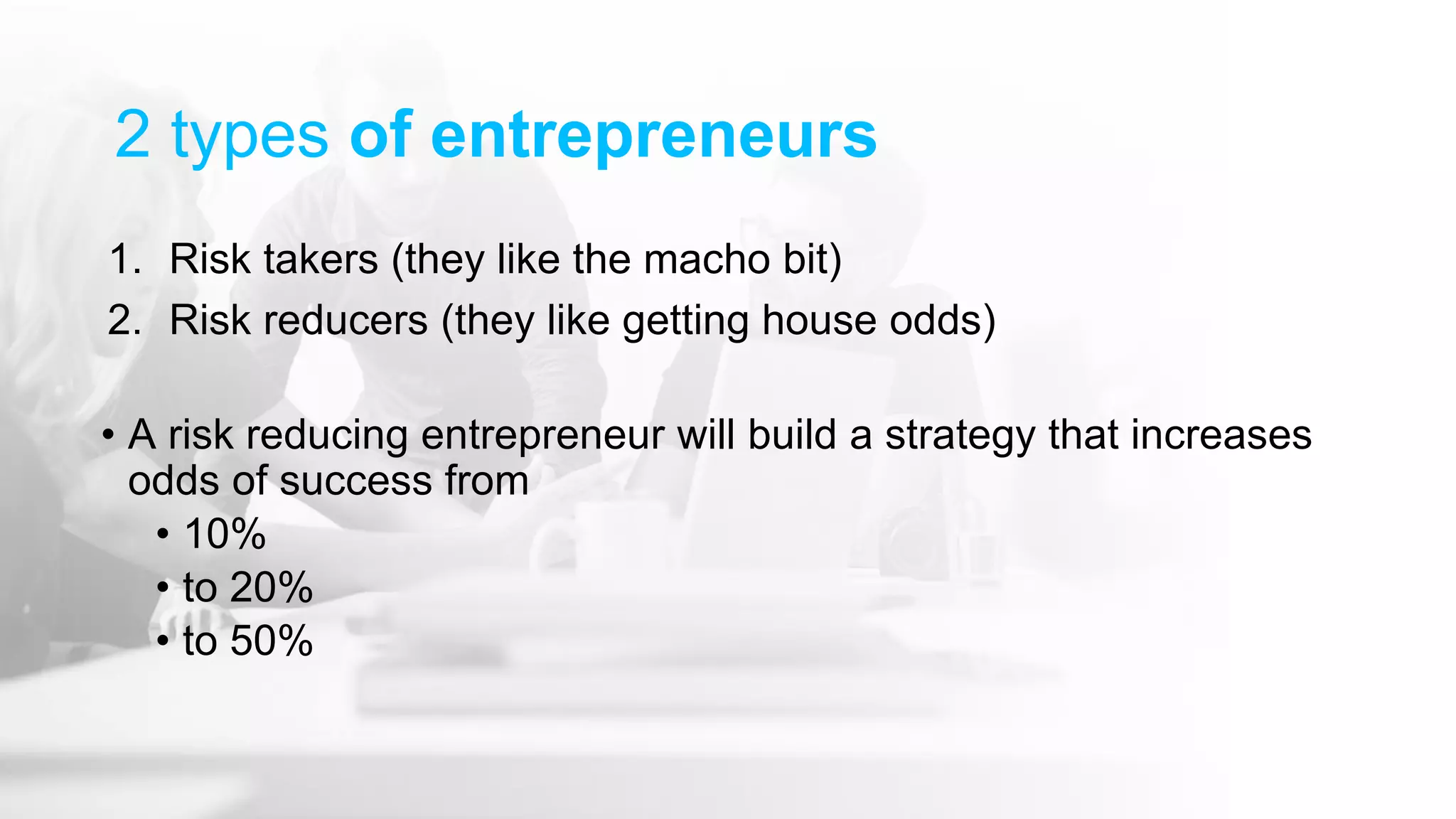 2 types of entrepreneurs

1. Risk takers (they like the macho bit)
2. Risk reducers (they like getting house odds)

• A risk reducing entrepreneur will build a strategy that increases odds of success from
 • 10%
 • to 20%
 • to 50%